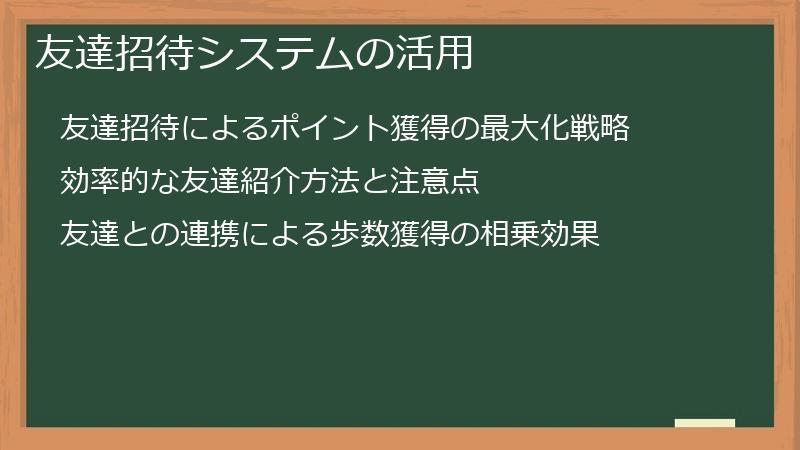 友達招待システムの活用

友達招待によるポイント獲得の最大化戦略

効率的な友達紹介方法と注意点

友達との連携による歩数獲得の相乗効果